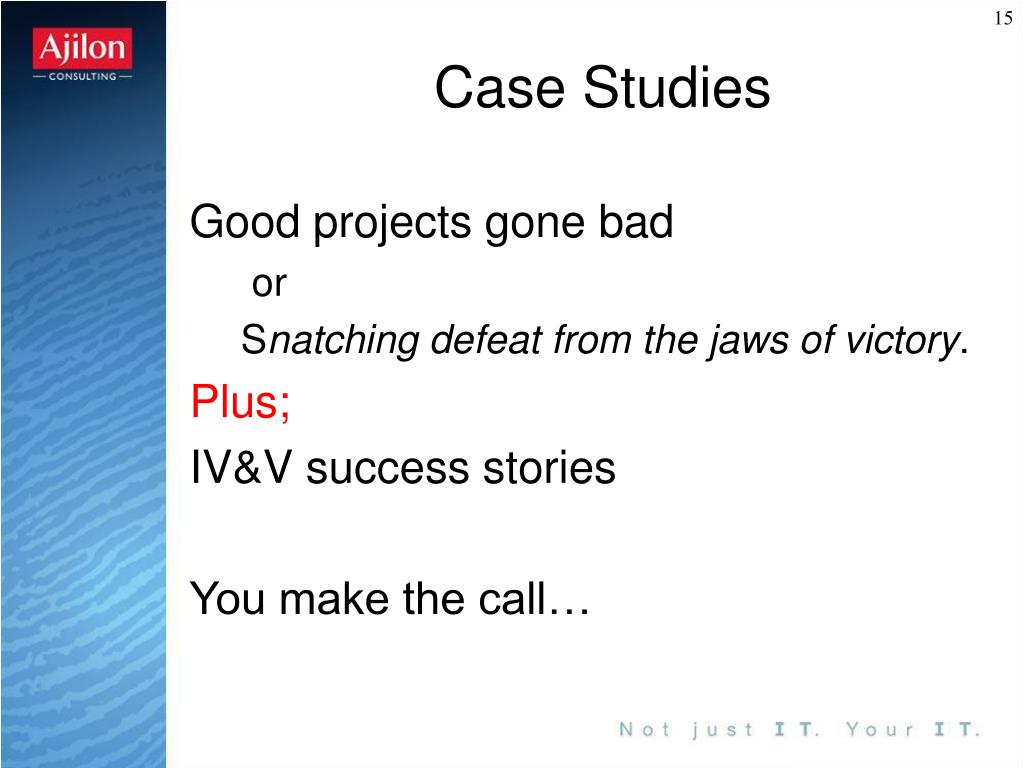 Ajilon
— CONSULTING —

15

Case Studies

Good projects gone bad

or

Snatching defeat from the jaws of victory.

Plus;

IV&V success stories

You make the call…

Not just IT. Your IT.